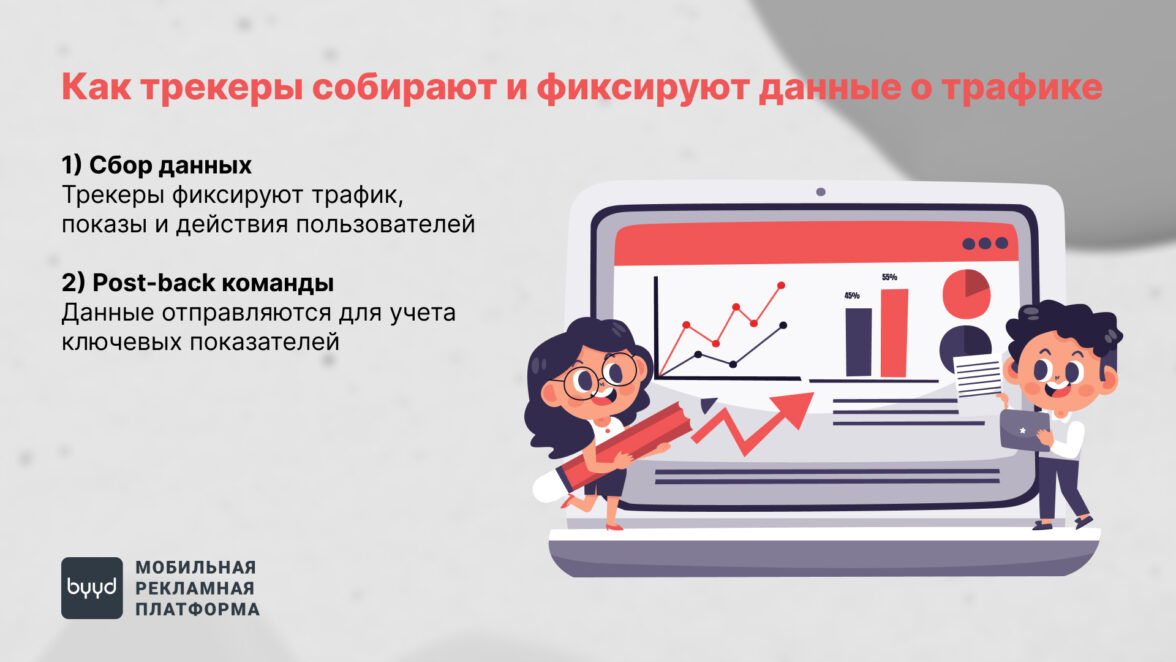 Как трекеры собирают и фиксируют данные о трафике

1) Сбор данных
Трекеры фиксируют трафик, показы и действия пользователей

2) Post-back команды
Данные отправляются для учета ключевых показателей

45%

55%

byyd

МОБИЛЬНАЯ РЕКЛАМНАЯ ПЛАТФОРМА